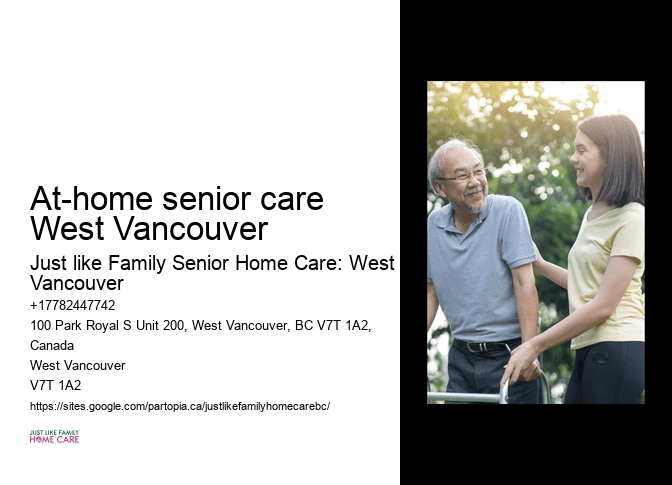 At-home senior care West Vancouver

Just like Family Senior Home Care: West Vancouver

+17782447742

100 Park Royal S Unit 200, West Vancouver, BC V7T 1A2, Canada

West Vancouver

V7T 1A2

https://sites.google.com/partopia.ca/justlikefamilyhomecarebc/

JUST LIKE FAMILY
HOME CARE